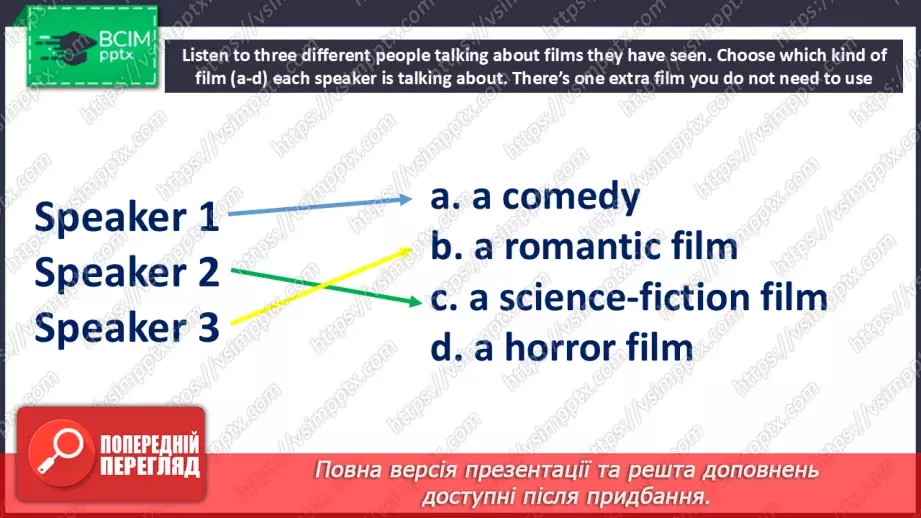 ВСІМ pptx

Listen to three different people talking about films they have seen. Choose which kind of film (a-d) each speaker is talking about. There's one extra film you do not need to use

Speaker 1
Speaker 2
Speaker 3

a. a comedy
b. a romantic film
c. a science-fiction film
d. a horror film

ПОПЕРЕДНІЙ ПЕРЕГЛЯД

Повна версія презентації та решта доповнень доступні після придбання.

https://vsimpptx.com